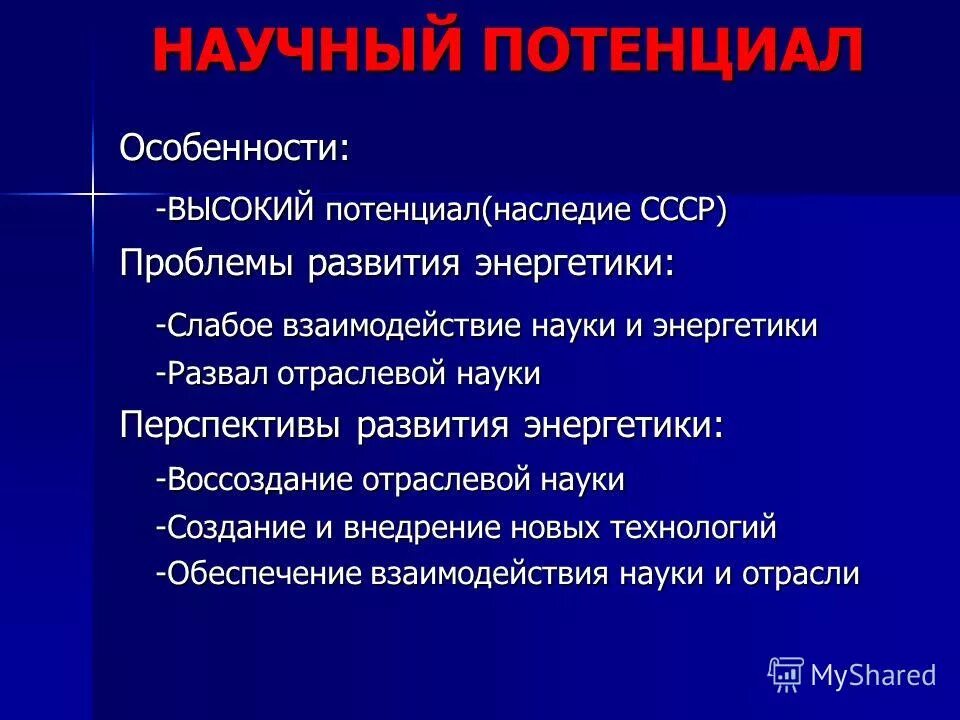 НАУЧНЫЙ ПОТЕНЦИАЛ

Особенности:

-ВЫСОКИЙ потенциал(наследие СССР)

Проблемы развития энергетики:

-Слабое взаимодействие науки и энергетики

-Развал отраслевой науки

Перспективы развития энергетики:

-Воссоздание отраслевой науки

-Создание и внедрение новых технологий

-Обеспечение взаимодействия науки и отрасли

MyShared